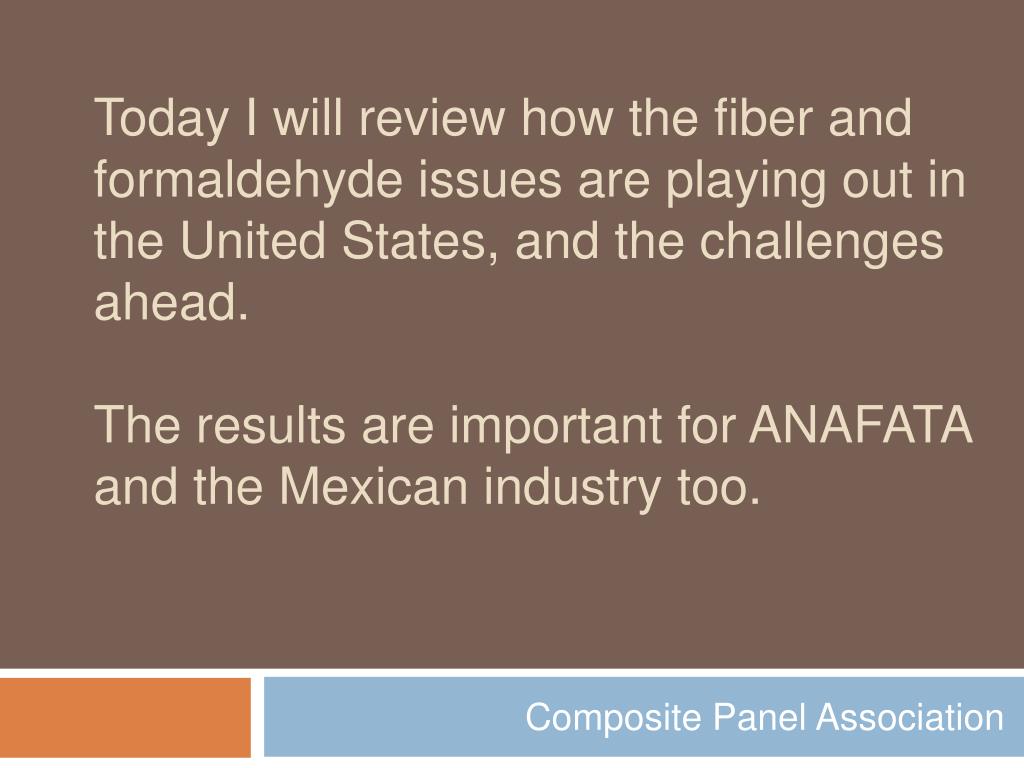 Today I will review how the fiber and formaldehyde issues are playing out in the United States, and the challenges ahead.

The results are important for ANAFATA and the Mexican industry too.

Composite Panel Association